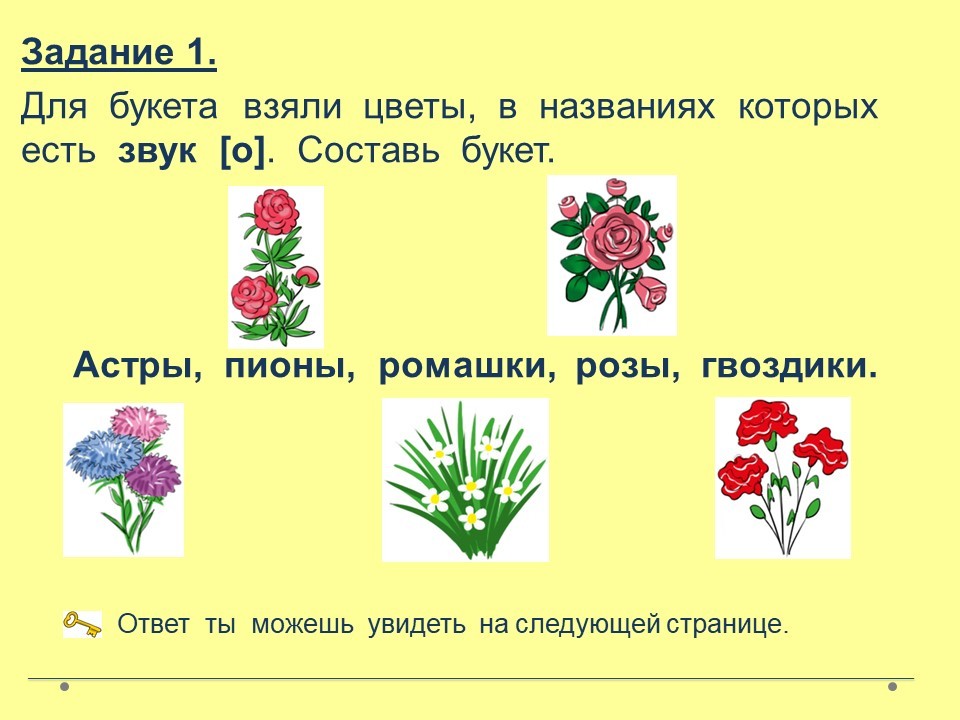 Задание 1.

Для букета взяли цветы, в названиях которых есть звук [о]. Составь букет.

Астры, пионы, ромашки, розы, гвоздики.

Ответ ты можешь увидеть на следующей странице.